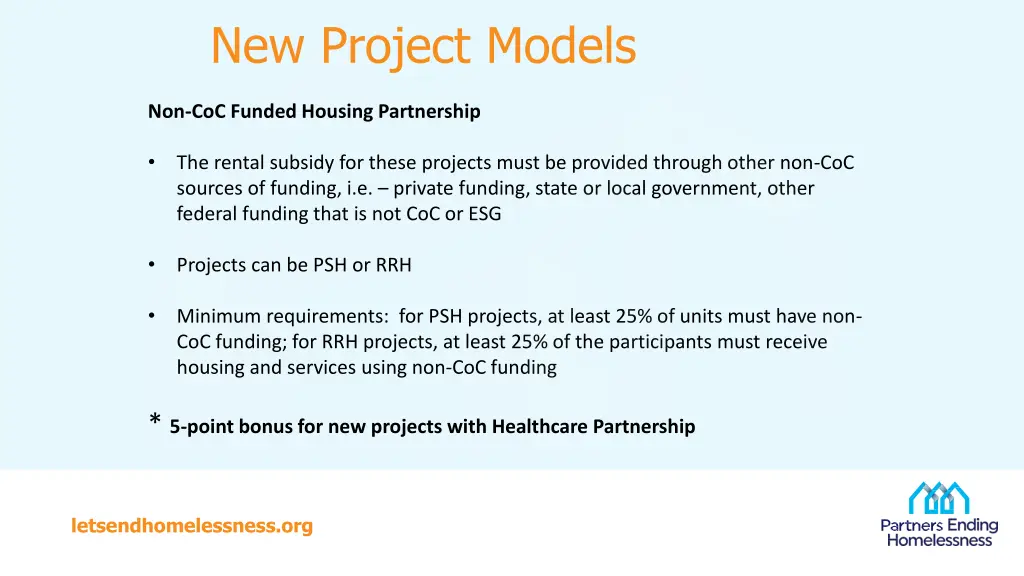 New Project Models

Non-CoC Funded Housing Partnership

• The rental subsidy for these projects must be provided through other non-CoC sources of funding, i.e. – private funding, state or local government, other federal funding that is not CoC or ESG

• Projects can be PSH or RRH

• Minimum requirements: for PSH projects, at least 25% of units must have non-CoC funding; for RRH projects, at least 25% of the participants must receive housing and services using non-CoC funding

* 5-point bonus for new projects with Healthcare Partnership

letsendhomelessness.org

Partners Ending Homelessness